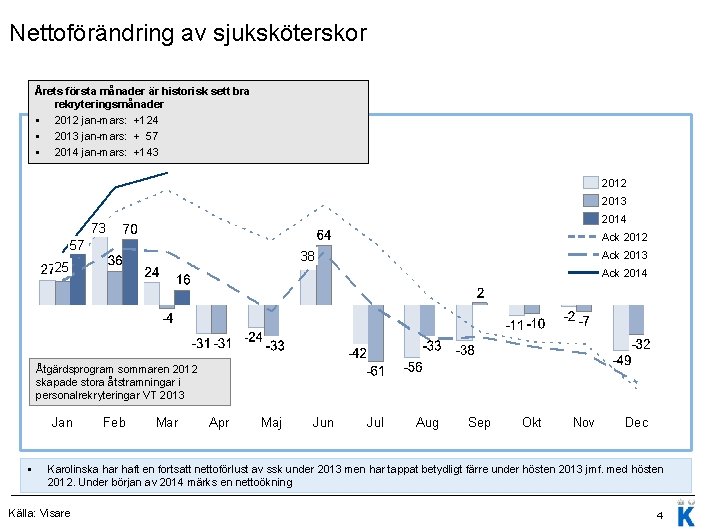 Nettoförändring av sjuksköterskor

Årets första månader är historisk sett bra rekryteringsmånader
▪ 2012 jan-mars: +124
▪ 2013 jan-mars: + 57
▪ 2014 jan-mars: +143

2012
2013
2014
Ack 2012
Ack 2013
Ack 2014

27 25 57 73 36 70 24 -4 16 -31 -31 -24 -33 38 64 -42 -61 -56 -33 -38 2 -11 -10 -2 -7 -49 -32

Åtgärdsprogram sommaren 2012 skapade stora åtstramningar i personalrekryteringar VT 2013

Jan Feb Mar Apr Maj Jun Jul Aug Sep Okt Nov Dec

▪ Karolinska har haft en fortsatt nettoförlust av ssk under 2013 men har tappat betydligt färre under hösten 2013 jmf. med hösten 2012. Under början av 2014 märks en nettoökning

Källa: Visare

4

K